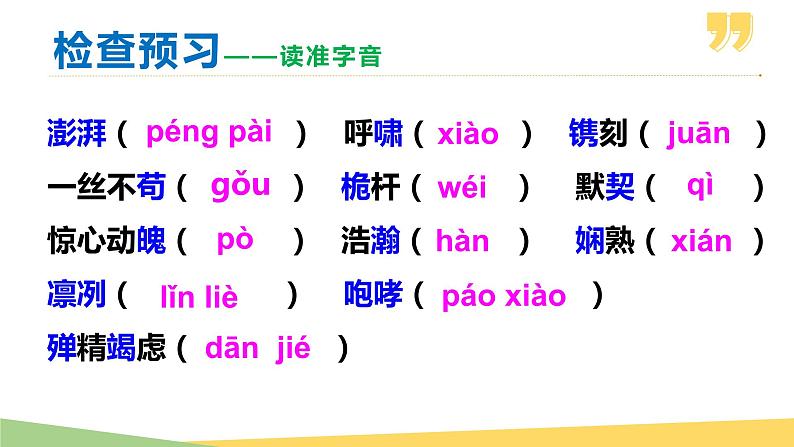 检查预习——读准字音

澎湃（ péng pài ） 呼啸（ xiào ） 镌刻（ juān ）

一丝不苟（ gǒu ） 桅杆（ wéi ） 默契（ qì ）

惊心动魄（ pò ） 浩瀚（ hàn ） 娴熟（ xián ）

凛冽（ lǐn liè ） 咆哮（ páo xiào ）

殚精竭虑（ dān jié ）